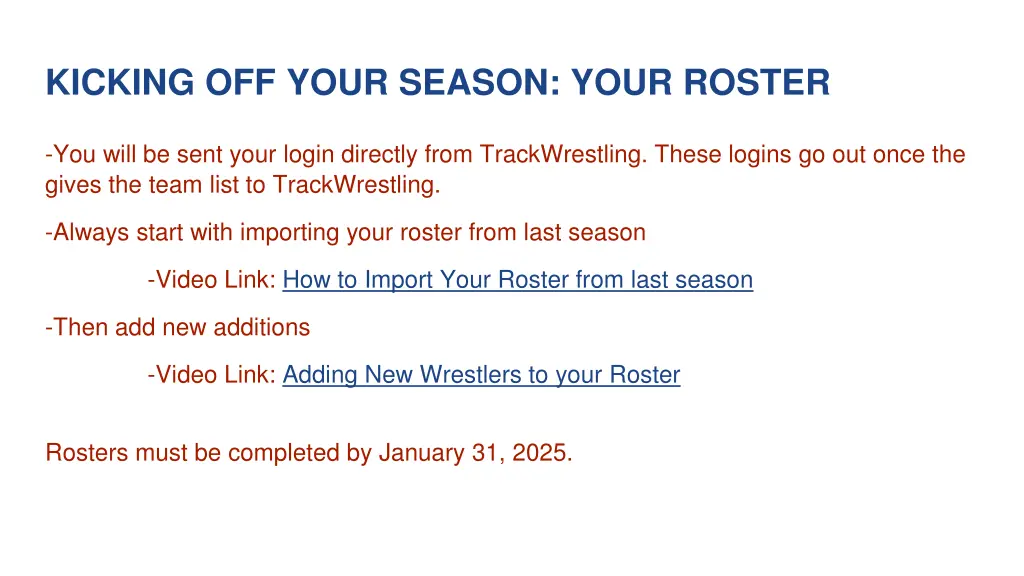 KICKING OFF YOUR SEASON: YOUR ROSTER

-You will be sent your login directly from TrackWrestling. These logins go out once the gives the team list to TrackWrestling.

-Always start with importing your roster from last season

-Video Link: How to Import Your Roster from last season

-Then add new additions

-Video Link: Adding New Wrestlers to your Roster

Rosters must be completed by January 31, 2025.